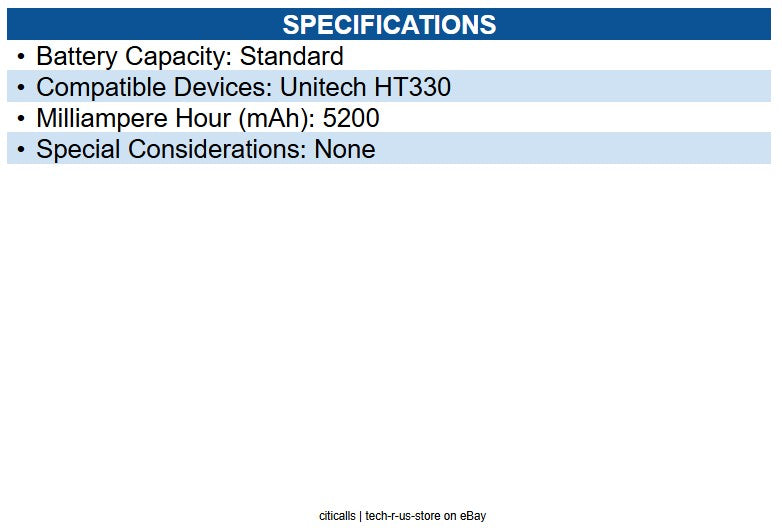 SPECIFICATIONS

• Battery Capacity: Standard
• Compatible Devices: Unitech HT330
• Milliampere Hour (mAh): 5200
• Special Considerations: None

citicalls | tech-r-us-store on eBay